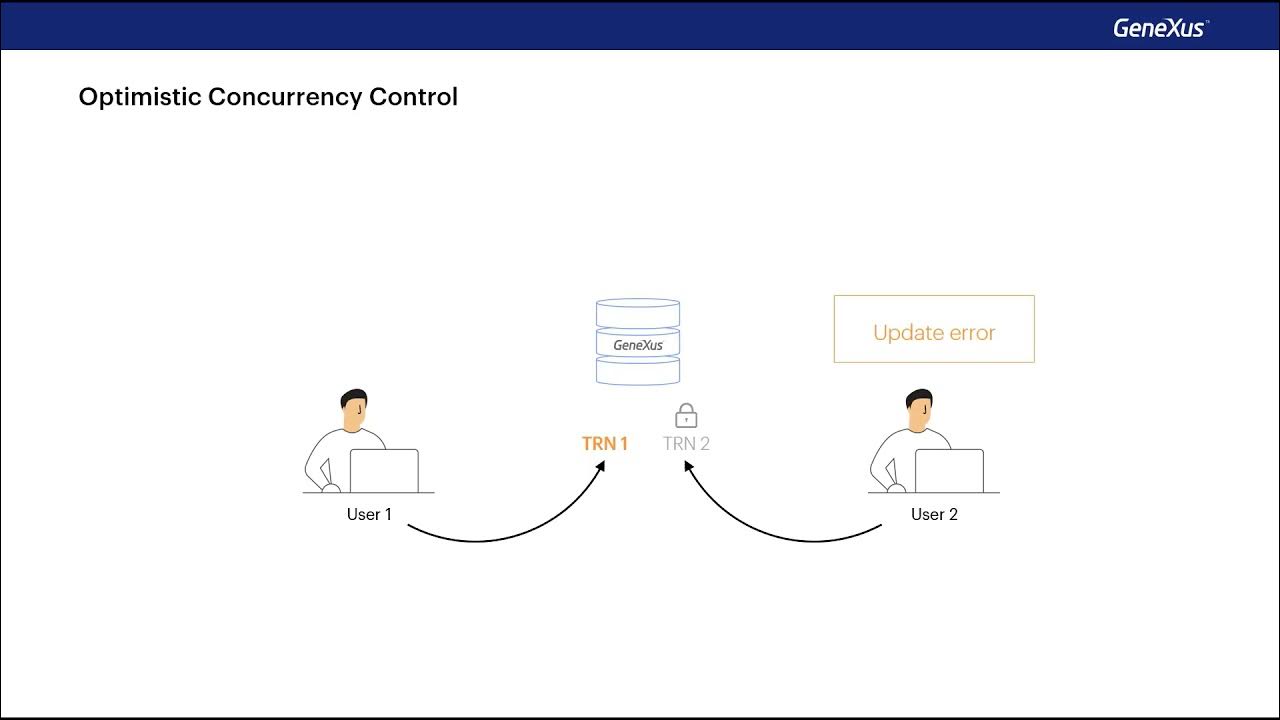 GeneXus™

Optimistic Concurrency Control

GeneXus

Update error

TRN 1

TRN 2

User 1

User 2